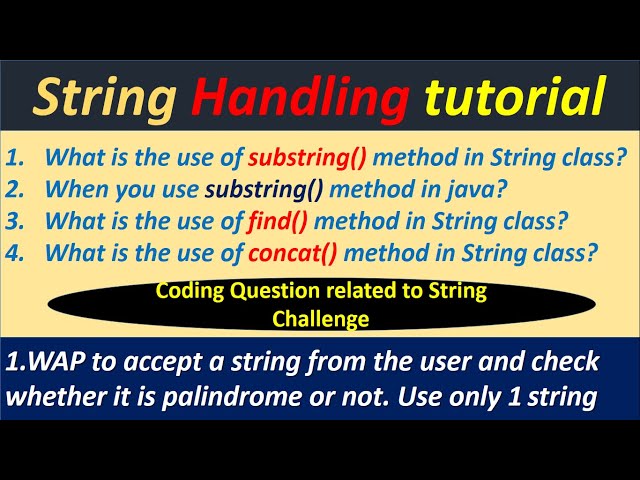 String Handling tutorial

1. What is the use of substring() method in String class?
2. When you use substring() method in java?
3. What is the use of find() method in String class?
4. What is the use of concat() method in String class?

Coding Question related to String Challenge

1.WAP to accept a string from the user and check whether it is palindrome or not. Use only 1 string